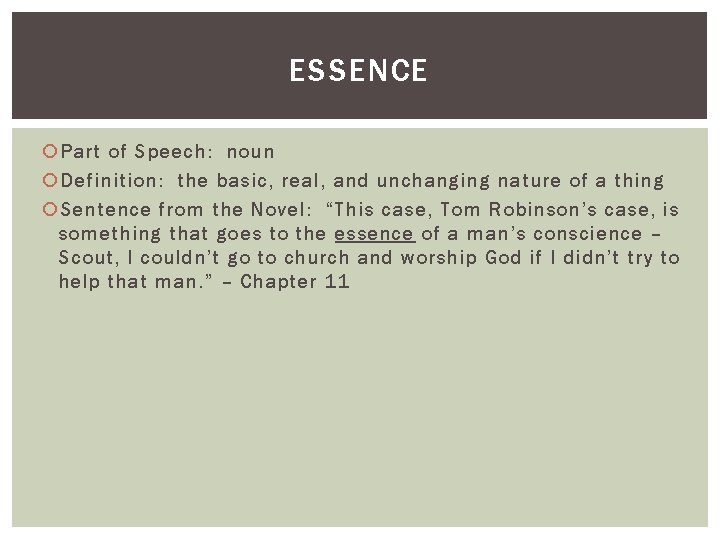 ESSENCE

Part of Speech: noun

Definition: the basic, real, and unchanging nature of a thing

Sentence from the Novel: “This case, Tom Robinson’s case, is something that goes to the essence of a man’s conscience – Scout, I couldn’t go to church and worship God if I didn’t try to help that man.” – Chapter 11